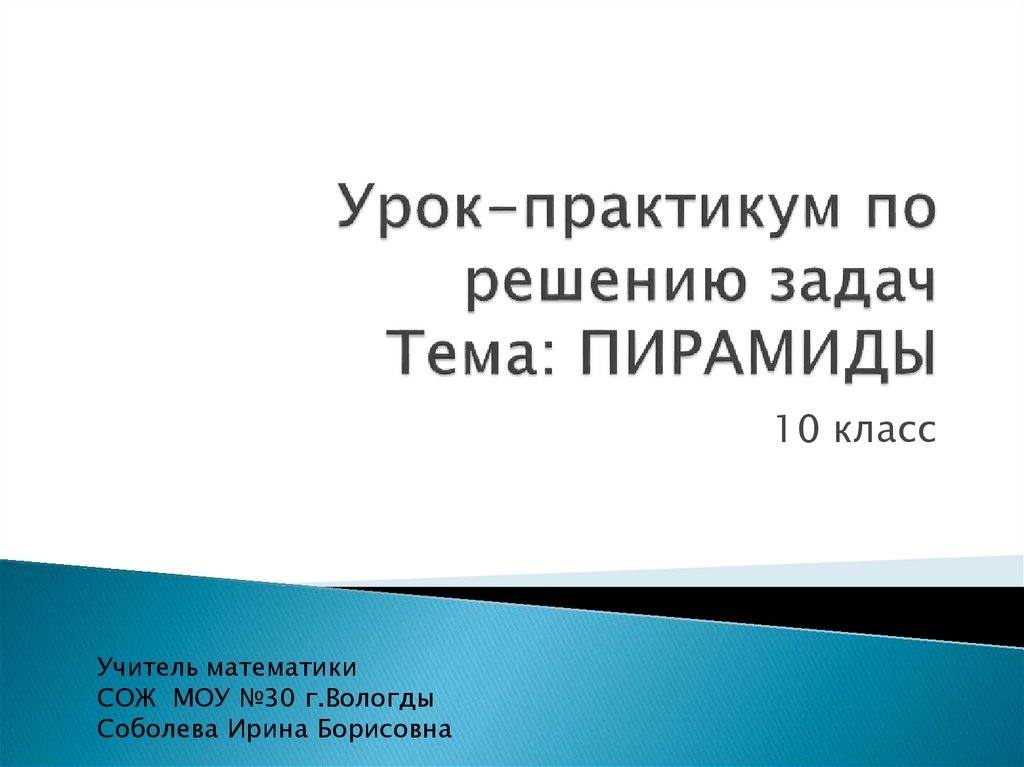 Урок-практикум по решению задач
Тема: ПИРАМИДЫ

10 класс

Учитель математики
СОЖ МОУ №30 г.Вологды
Соболева Ирина Борисовна